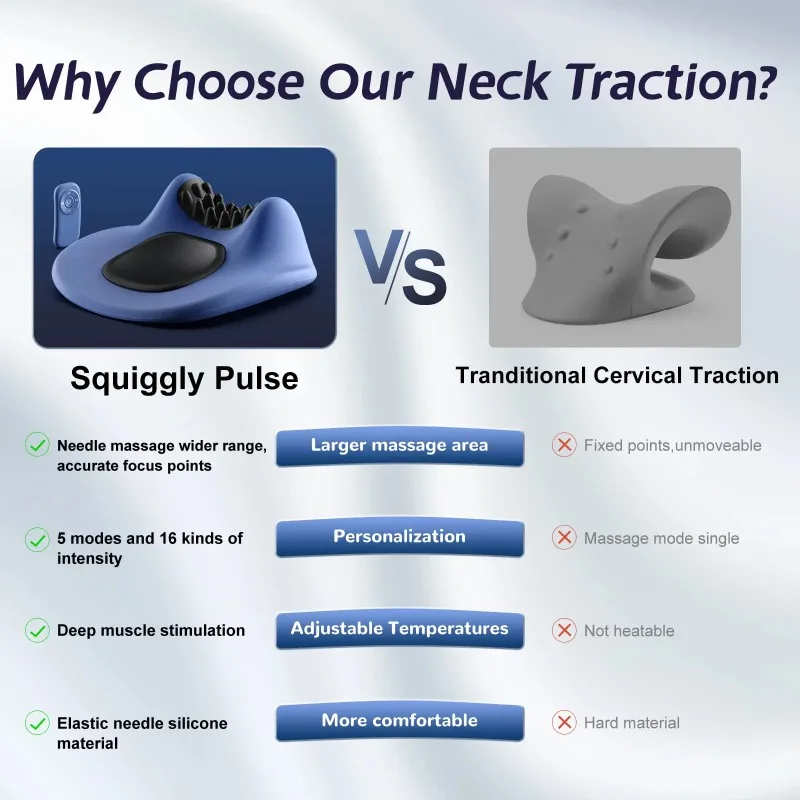 Why Choose Our Neck Traction?

VS

Squiggly Pulse

Tranditional Cervical Traction

Needle massage wider range, accurate focus points

Larger massage area

Fixed points,unmoveable

5 modes and 16 kinds of intensity

Personalization

Massage mode single

Deep muscle stimulation

Adjustable Temperatures

Not heatable

Elastic needle silicone material

More comfortable

Hard material